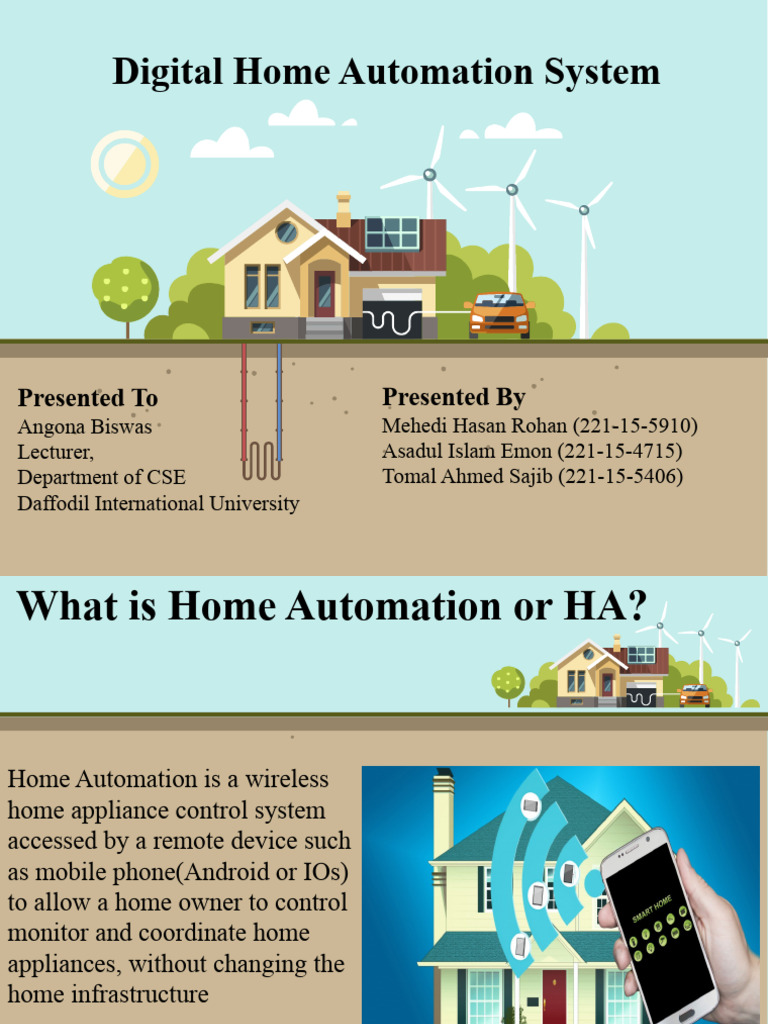 Digital Home Automation System

Presented To
Angona Biswas
Lecturer,
Department of CSE
Daffodil International University

Presented By
Mehedi Hasan Rohan (221-15-5910)
Asadul Islam Emon (221-15-4715)
Tomal Ahmed Sajib (221-15-5406)

What is Home Automation or HA?

Home Automation is a wireless home appliance control system accessed by a remote device such as mobile phone(Android or IOs) to allow a home owner to control monitor and coordinate home appliances, without changing the home infrastructure

SMART HOME